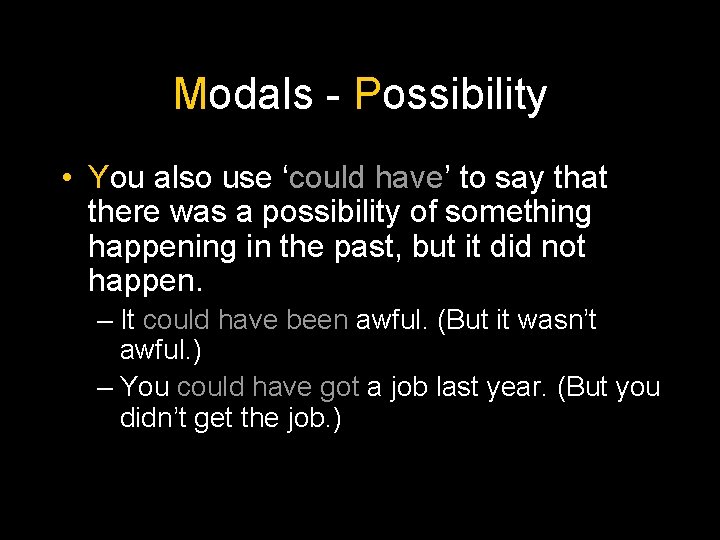 Modals - Possibility

• You also use ‘could have’ to say that there was a possibility of something happening in the past, but it did not happen.

– It could have been awful. (But it wasn’t awful.)

– You could have got a job last year. (But you didn’t get the job.)